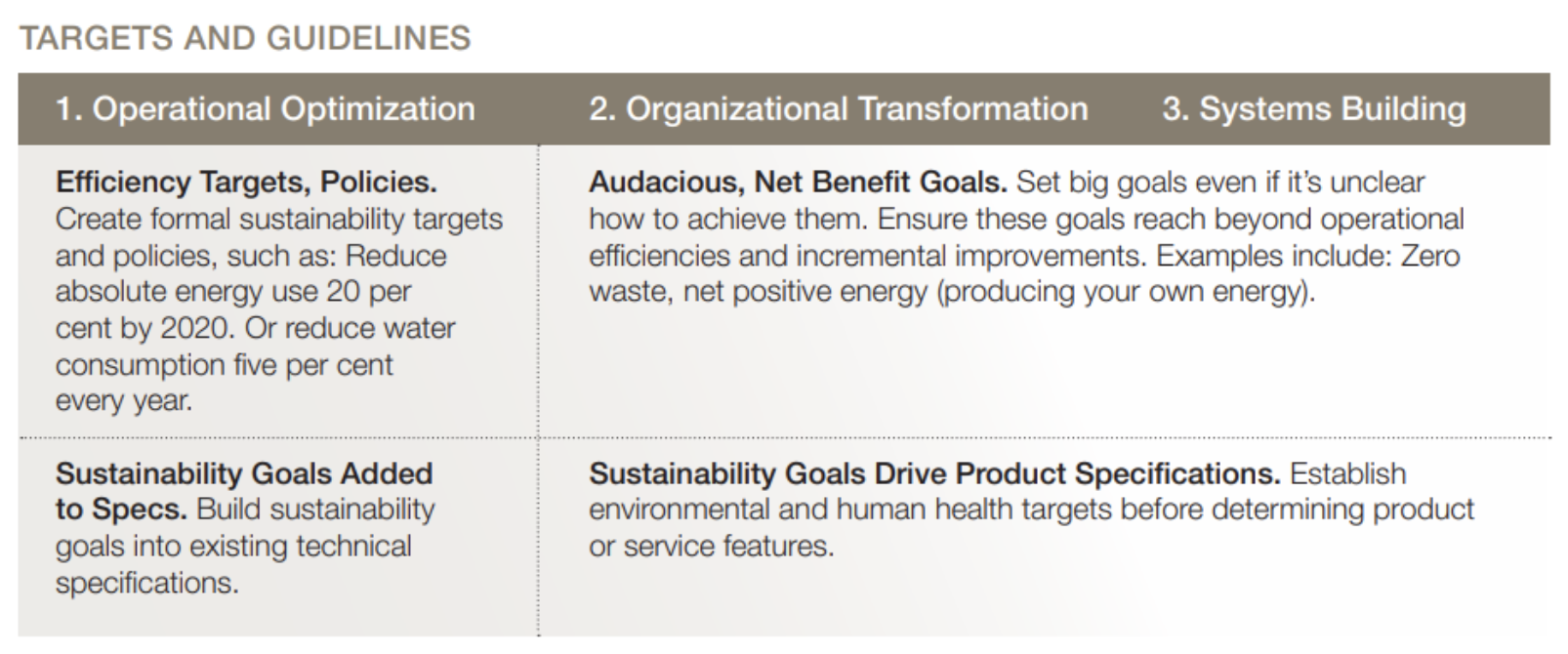 TARGETS AND GUIDELINES

| 1. Operational Optimization | 2. Organizational Transformation 3. Systems Building |
|---|---|
| **Efficiency Targets, Policies.** Create formal sustainability targets and policies, such as: Reduce absolute energy use 20 per cent by 2020. Or reduce water consumption five per cent every year. | **Audacious, Net Benefit Goals.** Set big goals even if it's unclear how to achieve them. Ensure these goals reach beyond operational efficiencies and incremental improvements. Examples include: Zero waste, net positive energy (producing your own energy). |
| **Sustainability Goals Added to Specs.** Build sustainability goals into existing technical specifications. | **Sustainability Goals Drive Product Specifications.** Establish environmental and human health targets before determining product or service features. |